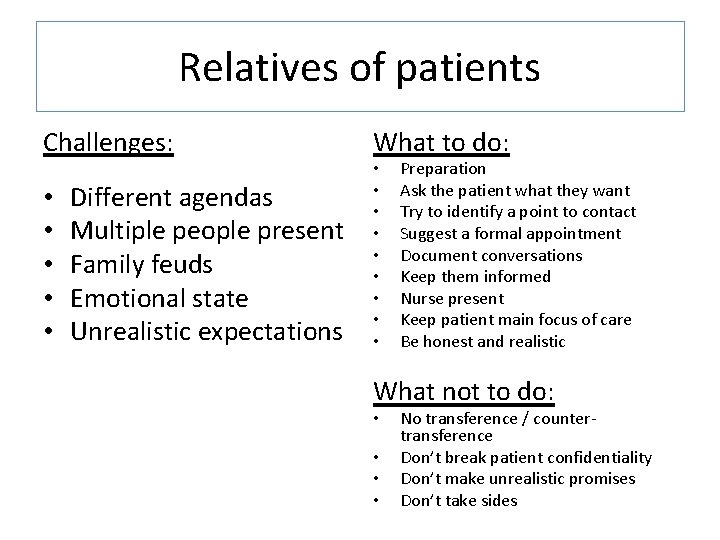 Relatives of patients

Challenges:

• Different agendas
• Multiple people present
• Family feuds
• Emotional state
• Unrealistic expectations

What to do:
• Preparation
• Ask the patient what they want
• Try to identify a point to contact
• Suggest a formal appointment
• Document conversations
• Keep them informed
• Nurse present
• Keep patient main focus of care
• Be honest and realistic

What not to do:
• No transference / counter-transference
• Don't break patient confidentiality
• Don't make unrealistic promises
• Don't take sides